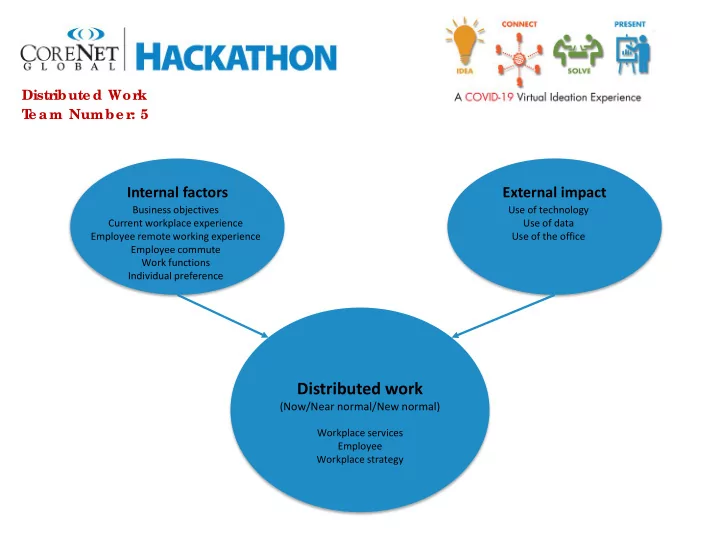 CORENET GLOBAL HACKATHON

IDEA CONNECT SOLVE PRESENT

A COVID-19 Virtual Ideation Experience

Distributed Work
Team Number: 5

Internal factors
Business objectives
Current workplace experience
Employee remote working experience
Employee commute
Work functions
Individual preference

External impact
Use of technology
Use of data
Use of the office

Distributed work
(Now/Near normal/New normal)

Workplace services
Employee
Workplace strategy